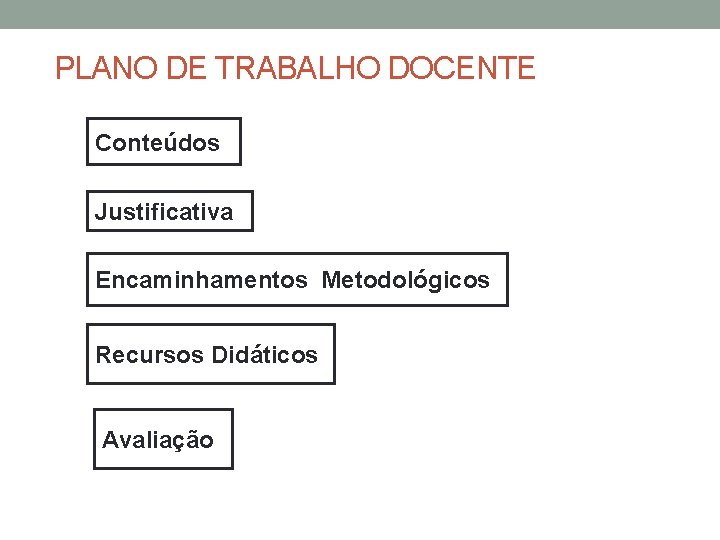 PLANO DE TRABALHO DOCENTE

Conteúdos

Justificativa

Encaminhamentos Metodológicos

Recursos Didáticos

Avaliação